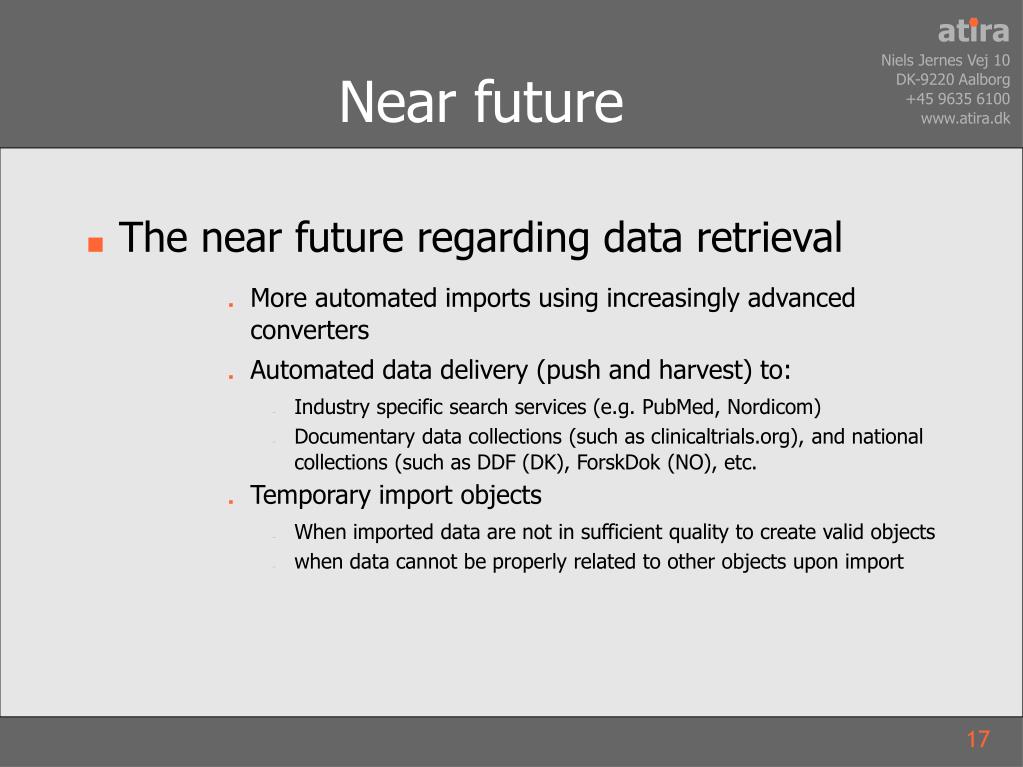 atira
Niels Jernes Vej 10
DK-9220 Aalborg
+45 9635 6100
www.atira.dk

Near future

The near future regarding data retrieval

More automated imports using increasingly advanced converters

Automated data delivery (push and harvest) to:

Industry specific search services (e.g. PubMed, Nordicom)

Documentary data collections (such as clinicaltrials.org), and national collections (such as DDF (DK), ForskDok (NO), etc.

Temporary import objects

When imported data are not in sufficient quality to create valid objects

when data cannot be properly related to other objects upon import

17